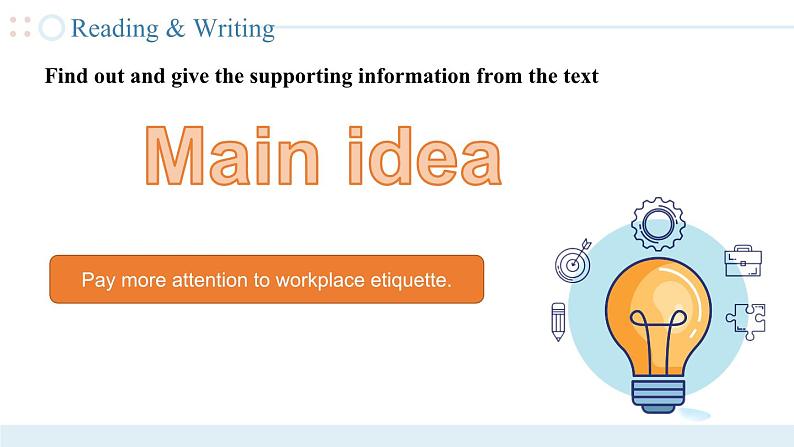 Reading & Writing

Find out and give the supporting information from the text

Main idea

Pay more attention to workplace etiquette.